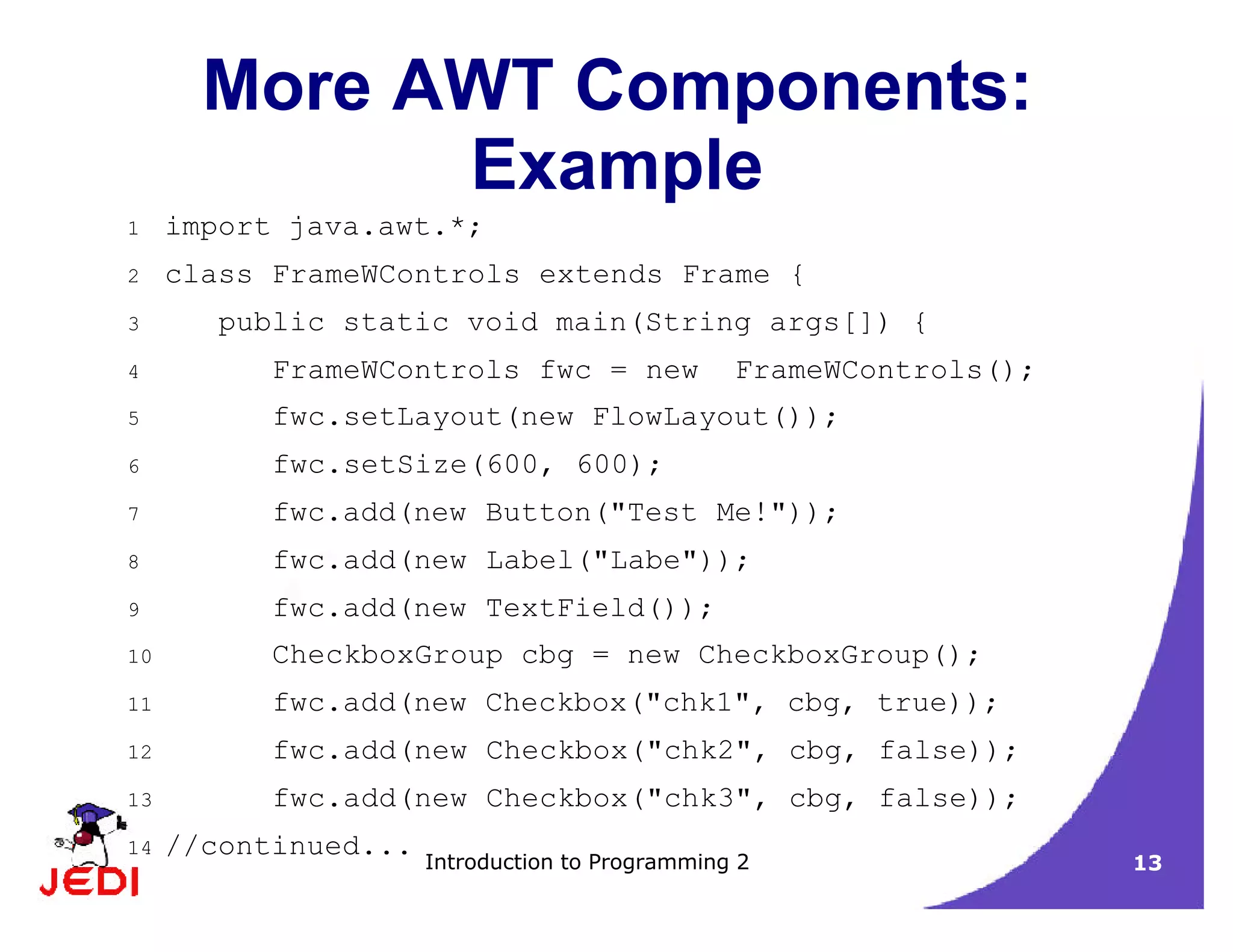 More AWT Components: Example

1 import java.awt.*;
2 class FrameWControls extends Frame {
3 public static void main(String args[]) {
4 FrameWControls fwc = new FrameWControls();
5 fwc.setLayout(new FlowLayout());
6 fwc.setSize(600, 600);
7 fwc.add(new Button("Test Me!"));
8 fwc.add(new Label("Labe"));
9 fwc.add(new TextField());
10 CheckboxGroup cbg = new CheckboxGroup();
11 fwc.add(new Checkbox("chk1", cbg, true));
12 fwc.add(new Checkbox("chk2", cbg, false));
13 fwc.add(new Checkbox("chk3", cbg, false));
14 //continued...

JEDI

Introduction to Programming 2

13